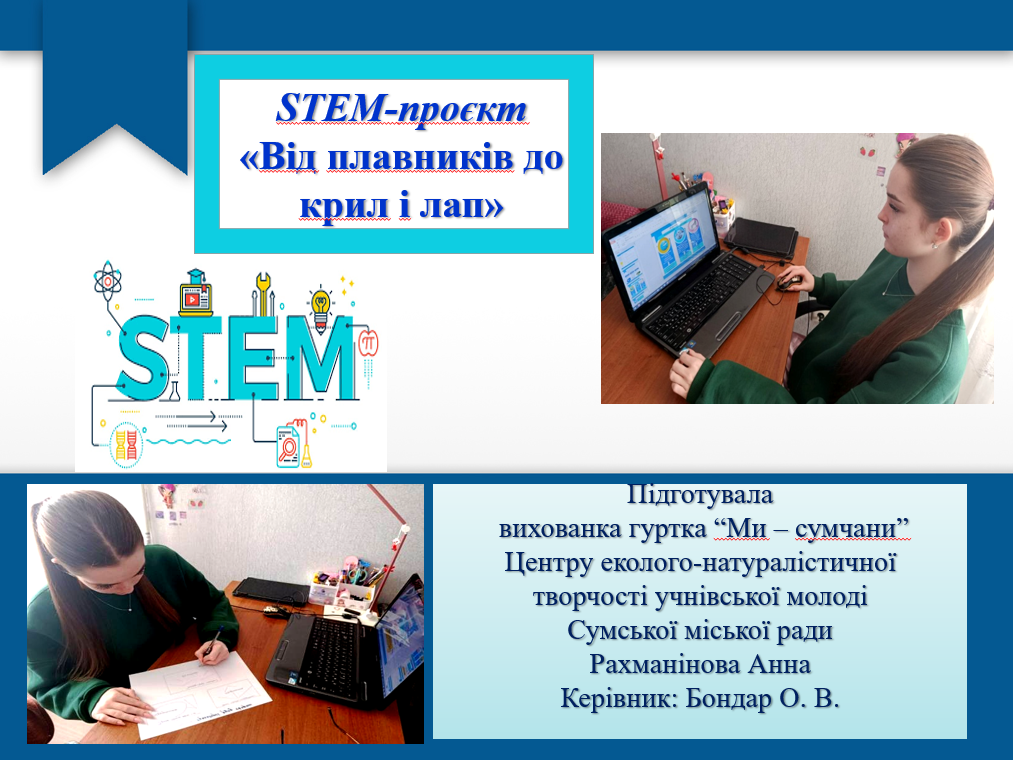 STEM-проєкт
«Від плавників до крил і лап»

STEM

Підготувала
вихованка гуртка “Ми – сумчани”
Центру еколого-натуралістичної творчості учнівської молоді Сумської міської ради
Рахманінова Анна
Керівник: Бондар О. В.